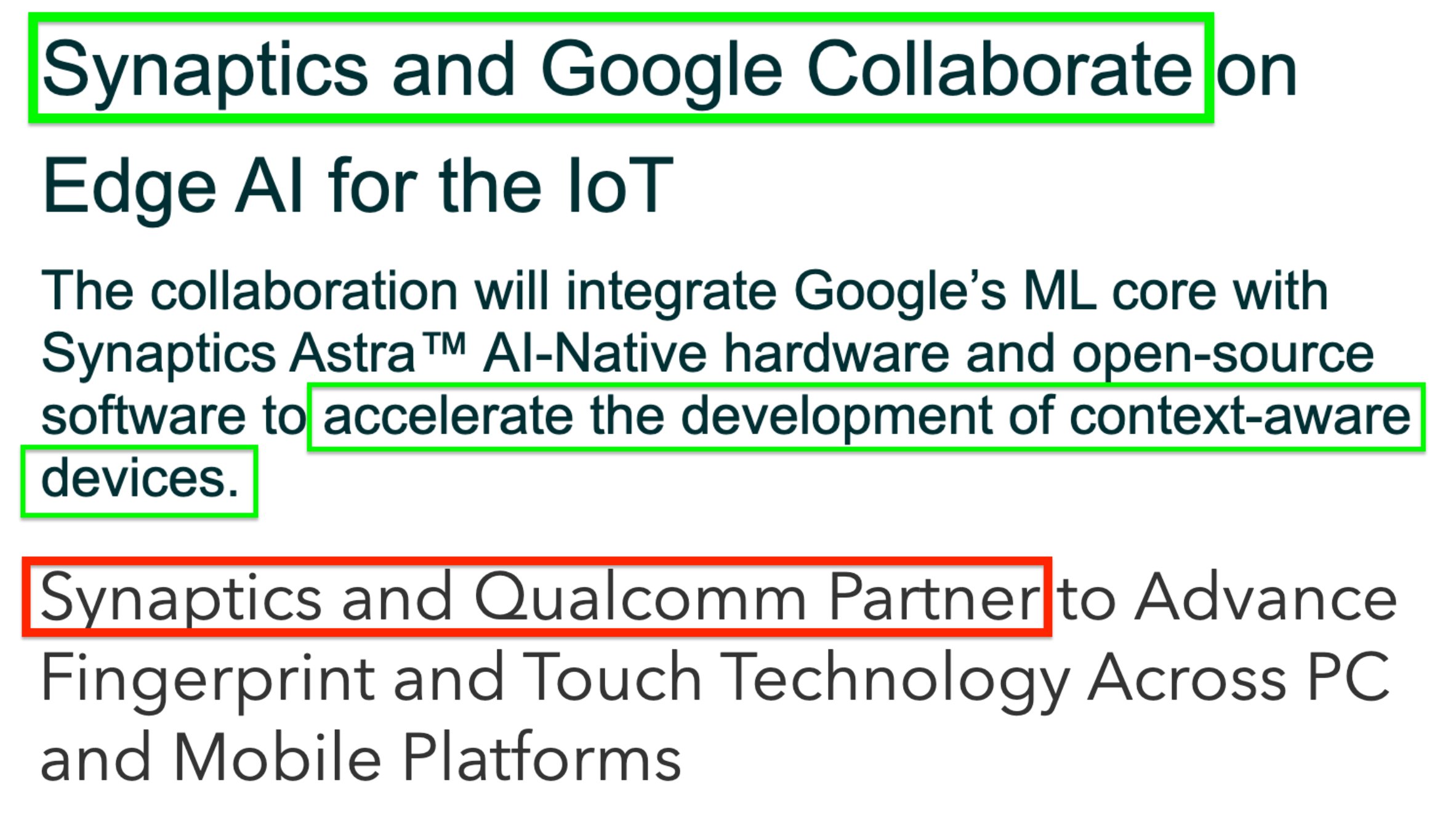 Synaptics and Google Collaborate on Edge AI for the IoT

The collaboration will integrate Google's ML core with Synaptics Astra™ AI-Native hardware and open-source software to accelerate the development of context-aware devices.

Synaptics and Qualcomm Partner to Advance Fingerprint and Touch Technology Across PC and Mobile Platforms